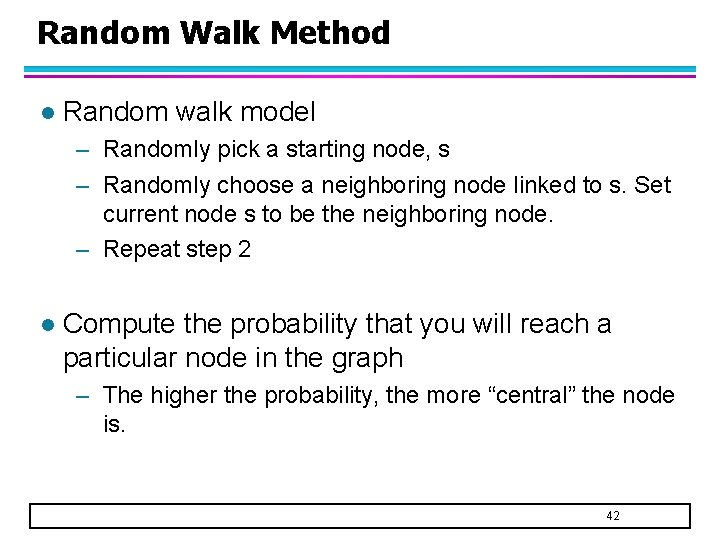 Random Walk Method

● Random walk model
– Randomly pick a starting node, s
– Randomly choose a neighboring node linked to s. Set current node s to be the neighboring node.
– Repeat step 2

● Compute the probability that you will reach a particular node in the graph
– The higher the probability, the more “central” the node is.

42